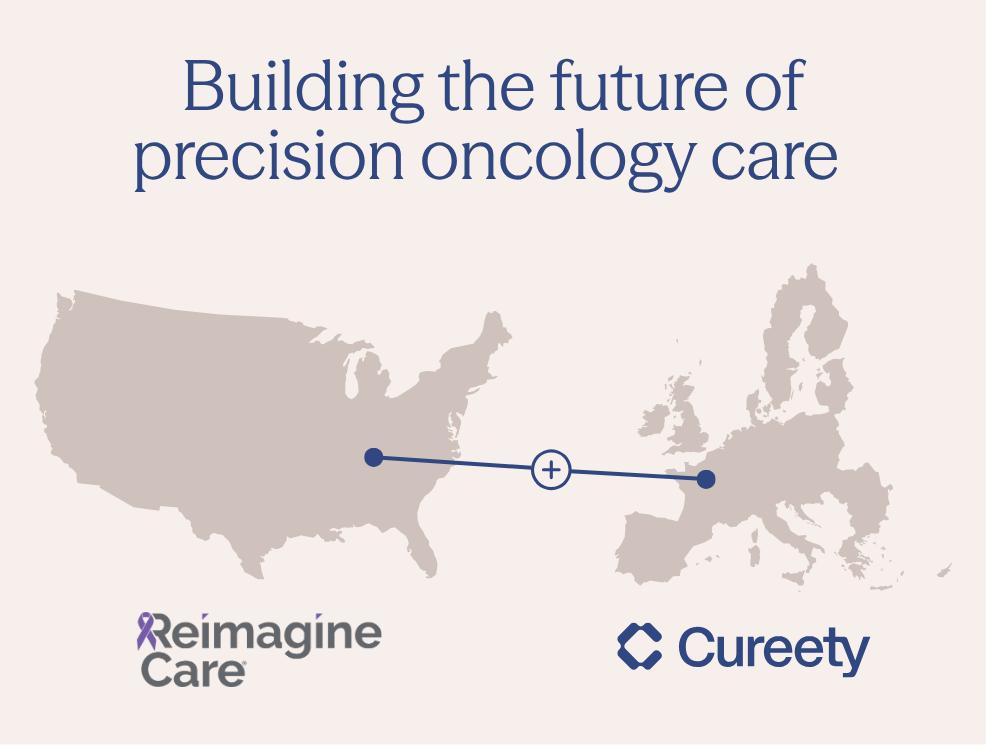 Building the future of precision oncology care

+

Reimagine Care

Cureety